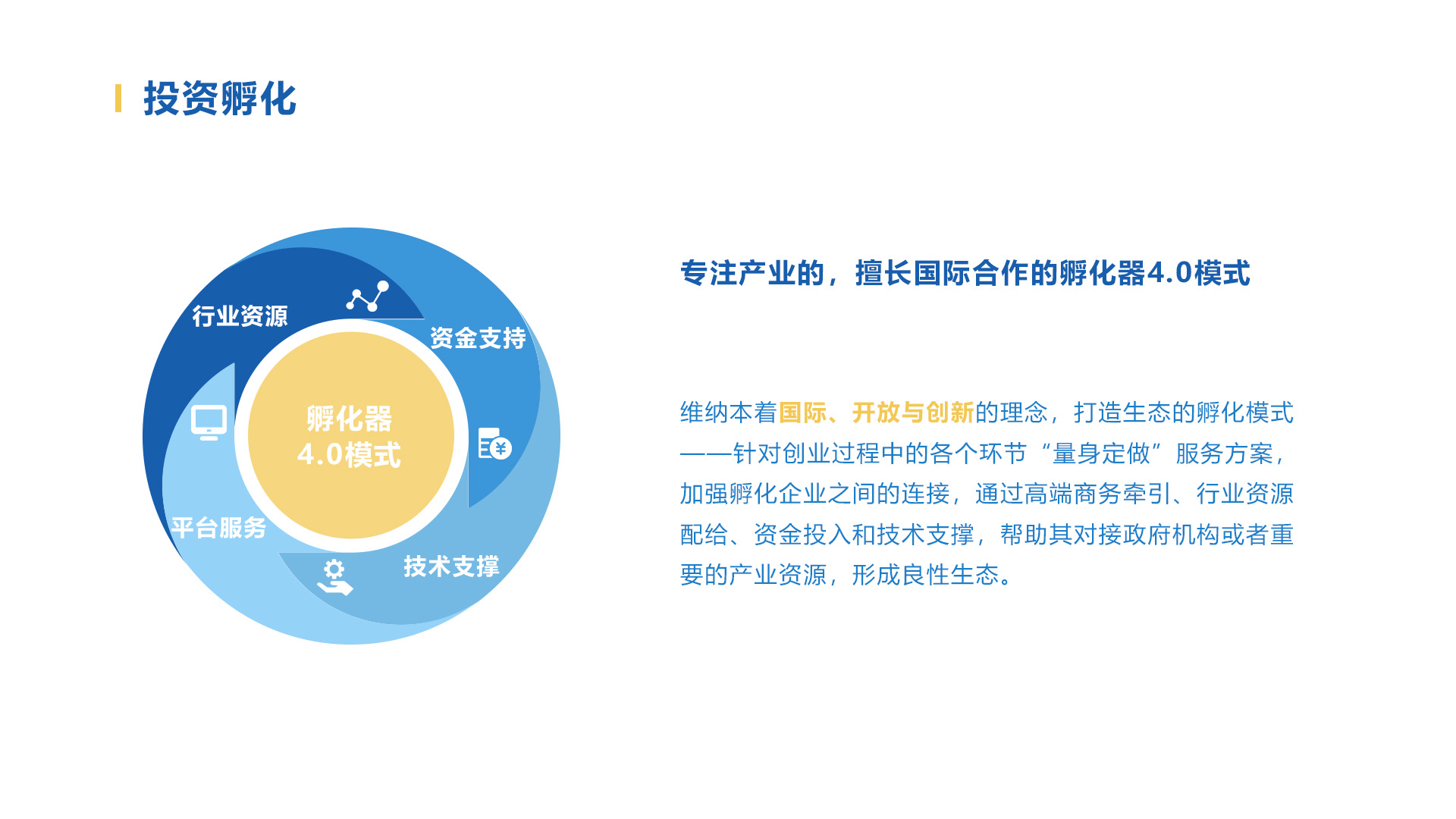 投资孵化

行业资源
资金支持
孵化器
4.0模式
平台服务
技术支撑

专注产业的，擅长国际合作的孵化器4.0模式

维纳本着国际、开放与创新的理念，打造生态的孵化模式——针对创业过程中的各个环节“量身定做”服务方案，加强孵化企业之间的连接，通过高端商务牵引、行业资源配给、资金投入和技术支撑，帮助其对接政府机构或者重要的产业资源，形成良性生态。